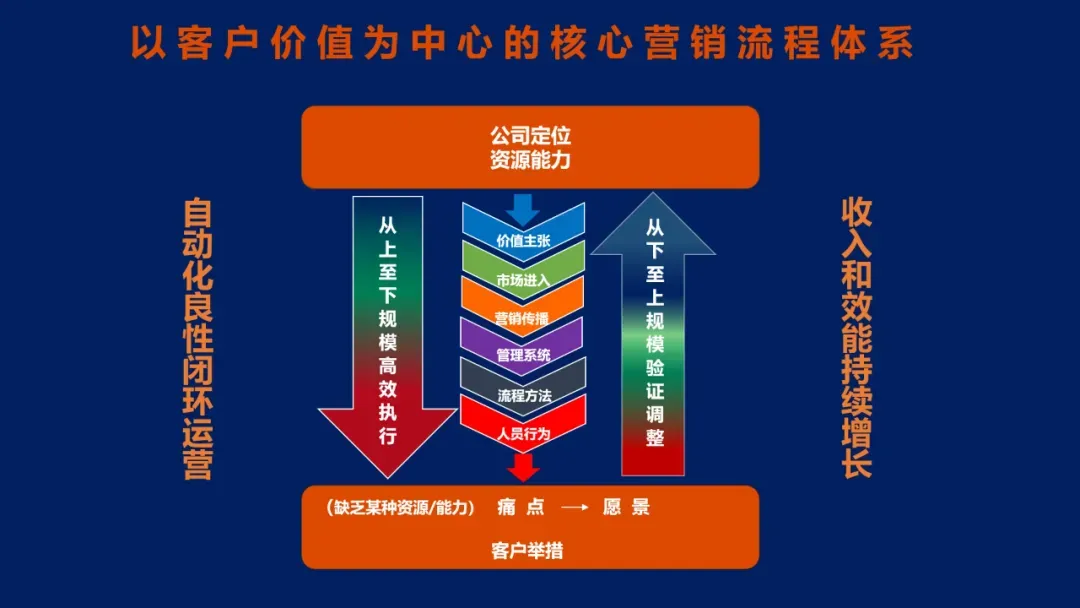 以客户价值为中心的核心营销流程体系

公司定位
资源能力

自动化良性闭环运营

从上至下规模高效执行

价值主张
市场进入
营销传播
管理系统
流程方法
人员行为

从下至上规模验证调整

收入和效能持续增长

（缺乏某种资源/能力） 痛点 → 愿景
客户举措